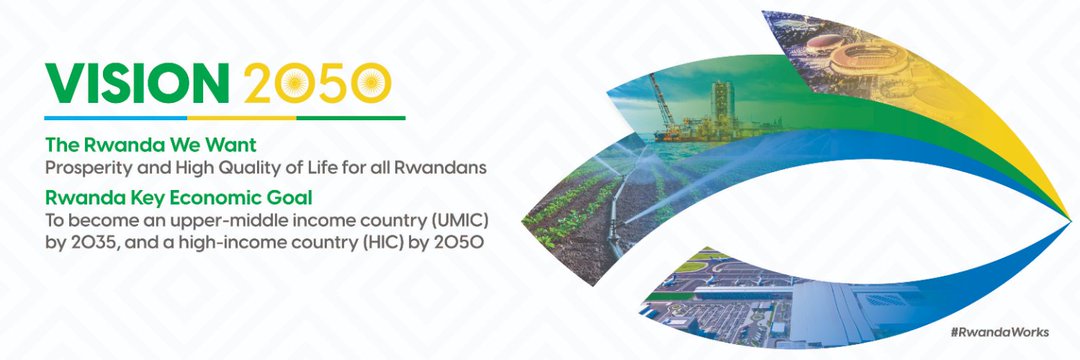 VISION 2050

The Rwanda We Want
Prosperity and High Quality of Life for all Rwandans

Rwanda Key Economic Goal
To become an upper-middle income country (UMIC) by 2035, and a high-income country (HIC) by 2050

#RwandaWorks